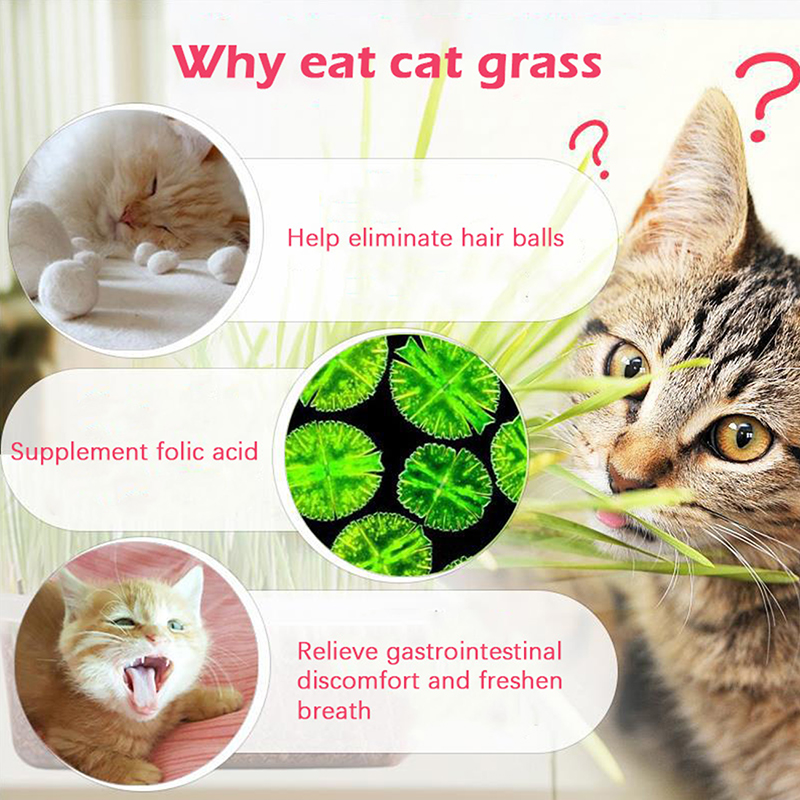 Why eat cat grass

?

?

Help eliminate hair balls

Supplement folic acid

Relieve gastrointestinal discomfort and freshen breath